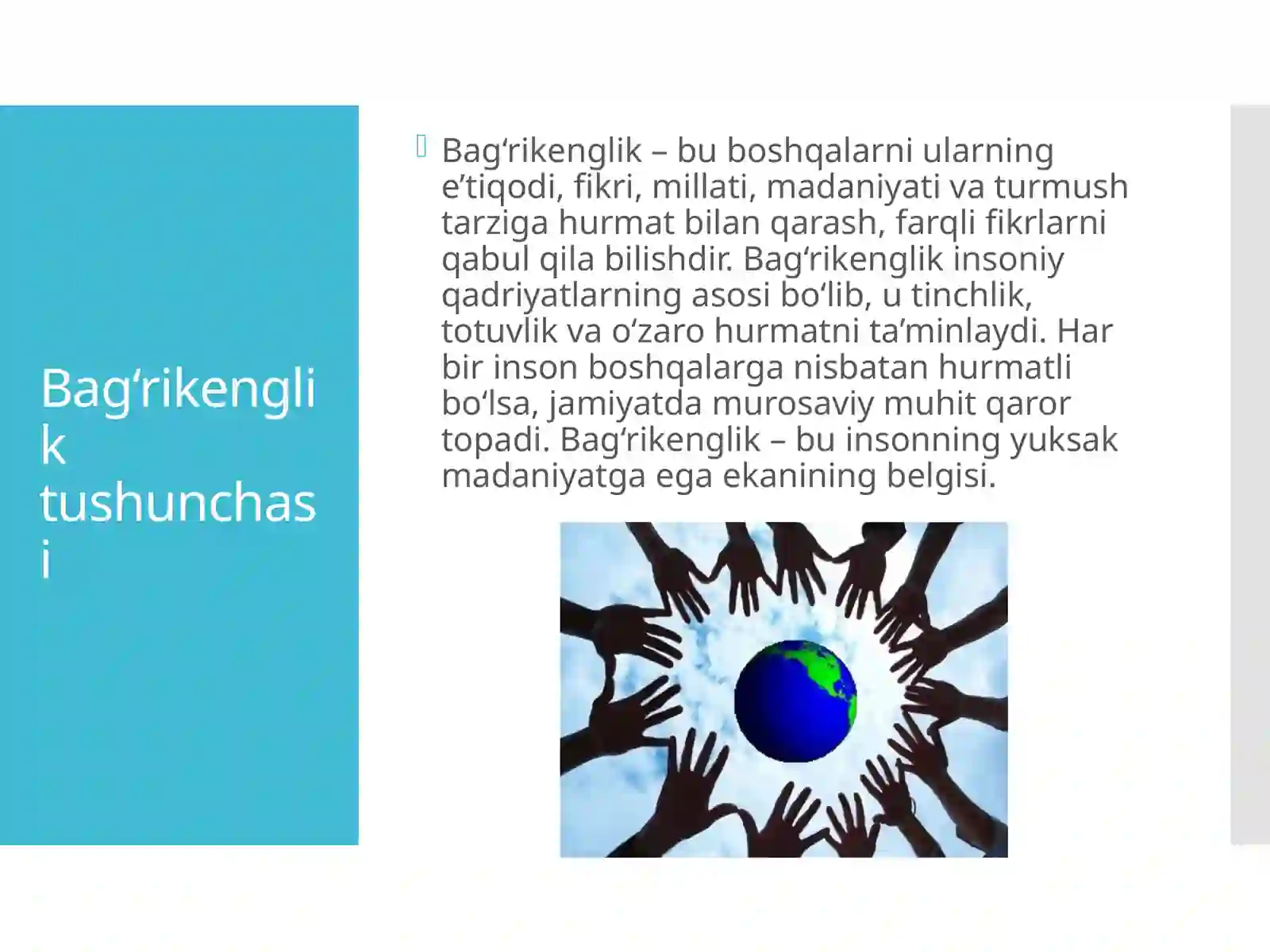 Bag‘rikenglik tushunchasi

Bag‘rikenglik – bu boshqalarni ularning e’tiqodi, fikri, millati, madaniyati va turmush tarziga hurmat bilan qarash, farqli fikrlarni qabul qila bilishdir. Bag‘rikenglik insoniy qadriyatlarning asosi bo‘lib, u tinchlik, totuvlik va o‘zaro hurmatni ta’minlaydi. Har bir inson boshqalarga nisbatan hurmatli bo‘lsa, jamiyatda murosaviy muhit qaror topadi. Bag‘rikenglik – bu insonning yuksak madaniyatga ega ekanining belgisi.